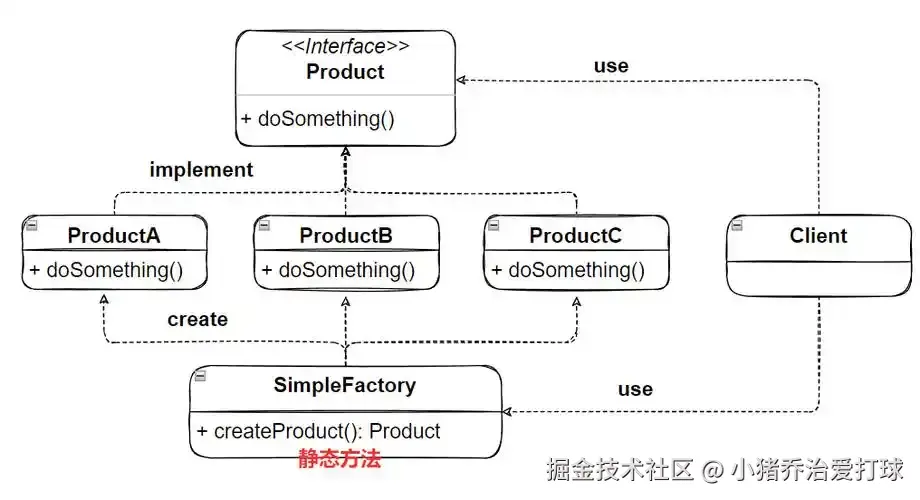 <<Interface>>
Product
+ doSomething()

use

implement

ProductA
+ doSomething()

ProductB
+ doSomething()

ProductC
+ doSomething()

Client

create

SimpleFactory
+ createProduct(): Product
静态方法

use

掘金技术社区 @ 小猪乔治爱打球